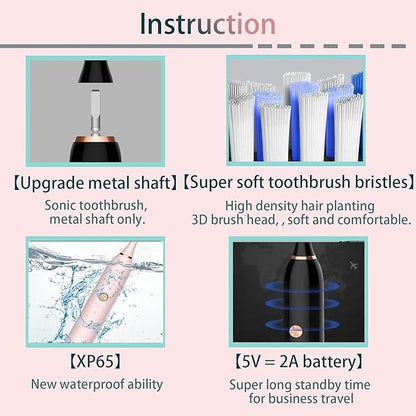 Instruction

【Upgrade metal shaft】
Sonic toothbrush, metal shaft only.

【Super soft toothbrush bristles】
High density hair planting 3D brush head, , soft and comfortable.

【XP65】
New waterproof ability

【5V = 2A battery】
Super long standby time for business travel